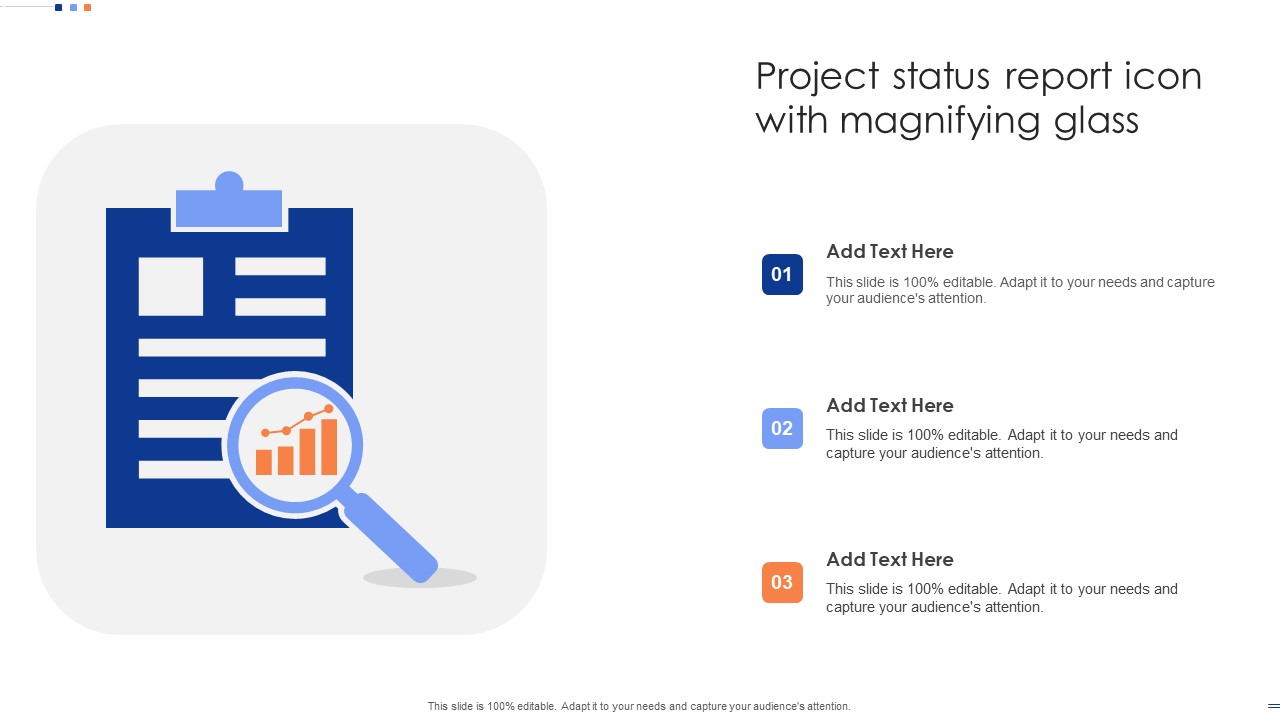 Project status report icon with magnifying glass

01
Add Text Here
This slide is 100% editable. Adapt it to your needs and capture your audience's attention.

02
Add Text Here
This slide is 100% editable. Adapt it to your needs and capture your audience's attention.

03
Add Text Here
This slide is 100% editable. Adapt it to your needs and capture your audience's attention.

This slide is 100% editable. Adapt it to your needs and capture your audience's attention.